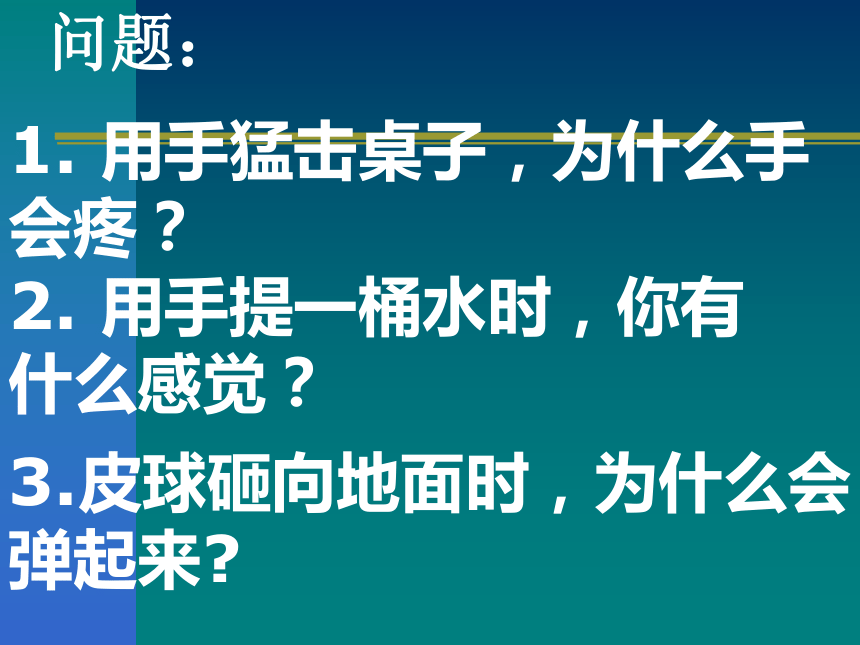 问题：

1. 用手猛击桌子，为什么手会疼？

2. 用手提一桶水时，你有什么感觉？

3.皮球砸向地面时，为什么会弹起来?